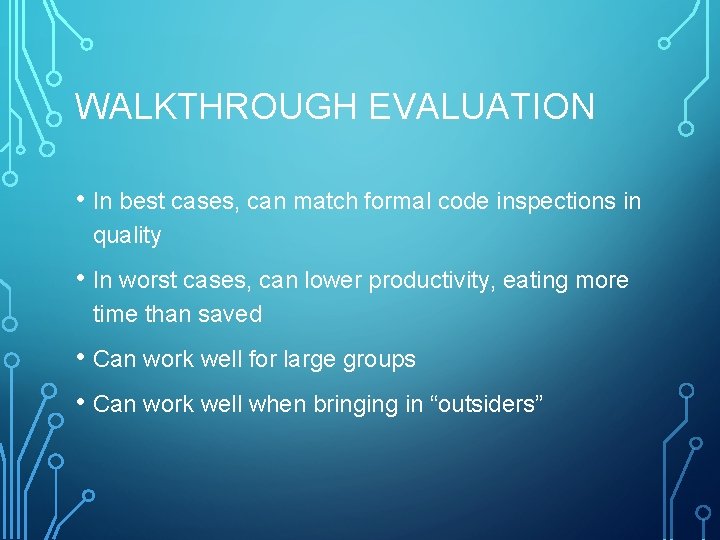 WALKTHROUGH EVALUATION

• In best cases, can match formal code inspections in quality

• In worst cases, can lower productivity, eating more time than saved

• Can work well for large groups

• Can work well when bringing in “outsiders”